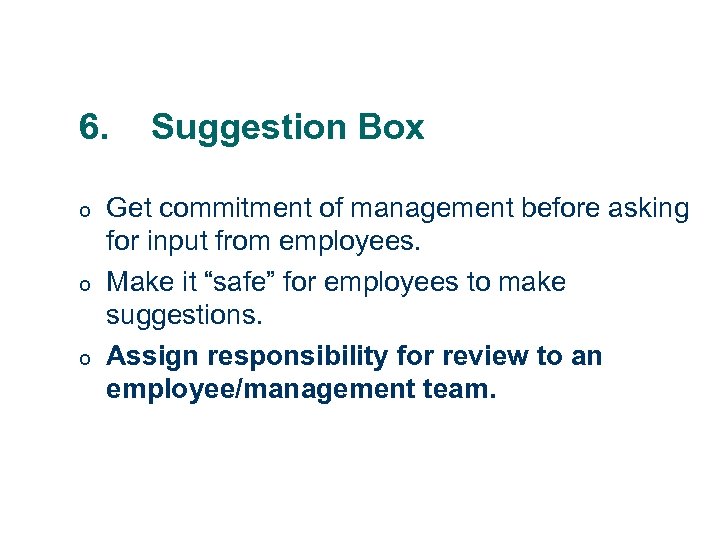 6. Suggestion Box

o Get commitment of management before asking for input from employees.

o Make it “safe” for employees to make suggestions.

o Assign responsibility for review to an employee/management team.